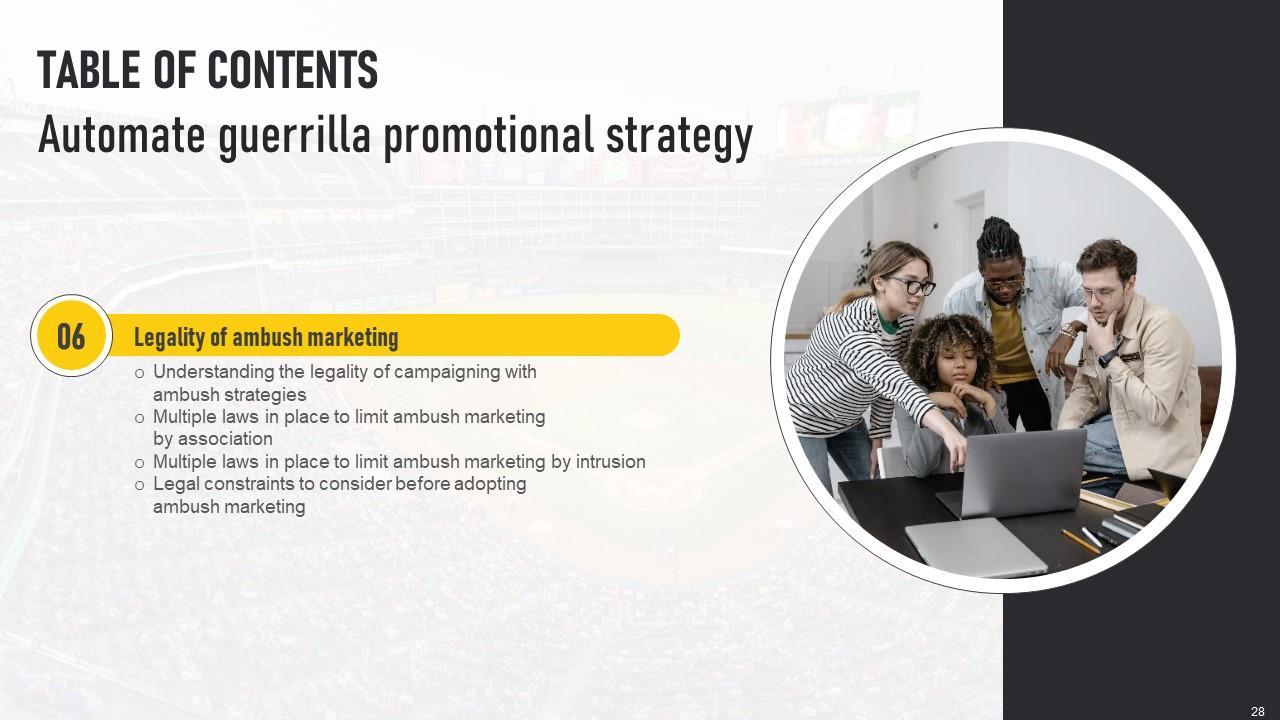 TABLE OF CONTENTS
Automate guerrilla promotional strategy

06
Legality of ambush marketing

o Understanding the legality of campaigning with ambush strategies
o Multiple laws in place to limit ambush marketing by association
o Multiple laws in place to limit ambush marketing by intrusion
o Legal constraints to consider before adopting ambush marketing

28